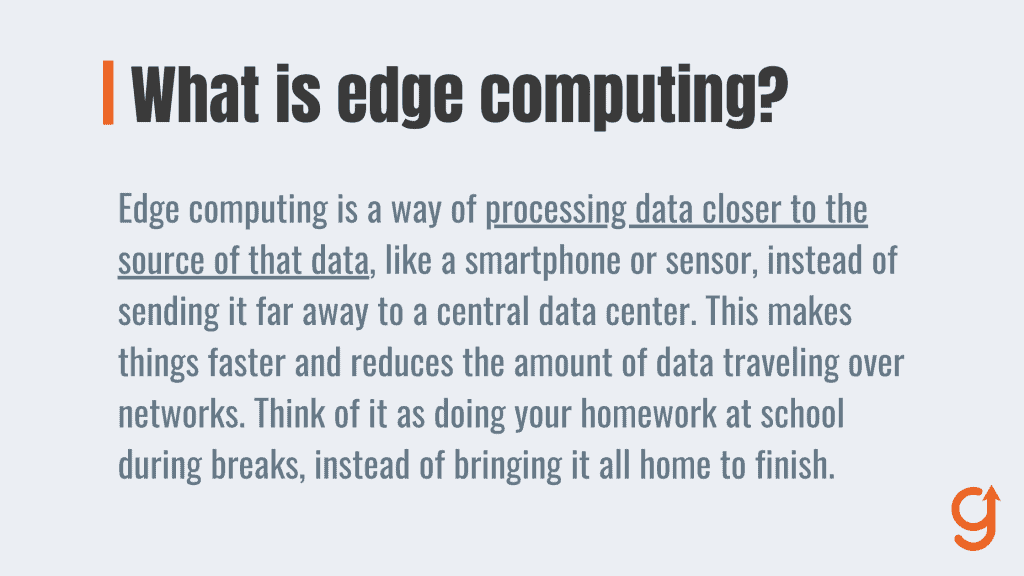 What is edge computing?

Edge computing is a way of processing data closer to the source of that data, like a smartphone or sensor, instead of sending it far away to a central data center. This makes things faster and reduces the amount of data traveling over networks. Think of it as doing your homework at school during breaks, instead of bringing it all home to finish.

g